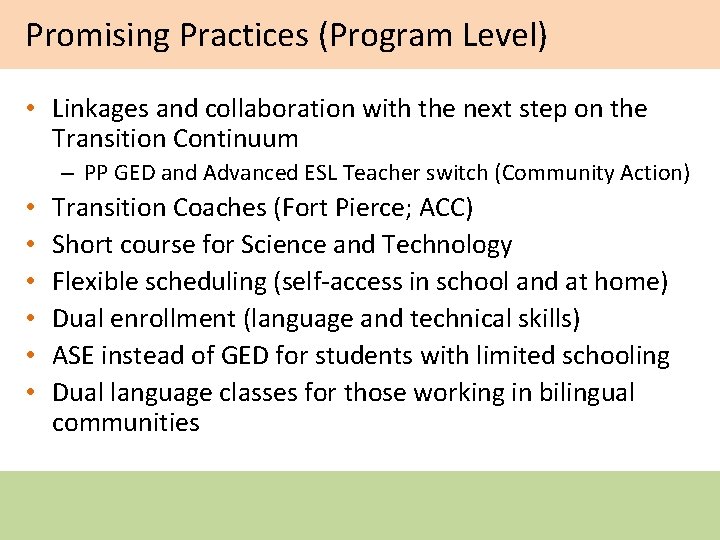 Promising Practices (Program Level)

• Linkages and collaboration with the next step on the Transition Continuum
  – PP GED and Advanced ESL Teacher switch (Community Action)
• Transition Coaches (Fort Pierce; ACC)
• Short course for Science and Technology
• Flexible scheduling (self-access in school and at home)
• Dual enrollment (language and technical skills)
• ASE instead of GED for students with limited schooling
• Dual language classes for those working in bilingual communities